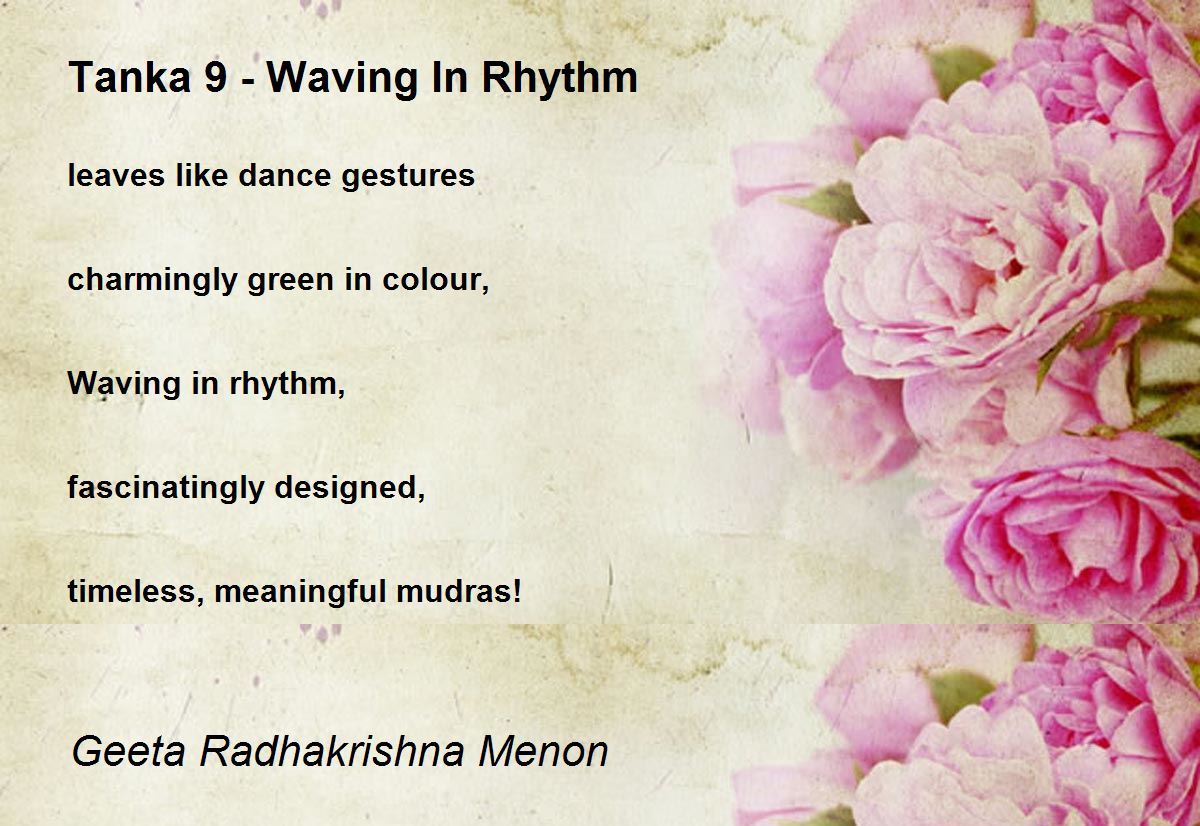 Tanka 9 - Waving In Rhythm

leaves like dance gestures

charmingly green in colour,

Waving in rhythm,

fascinatingly designed,

timeless, meaningful mudras!

Geeta Radhakrishna Menon